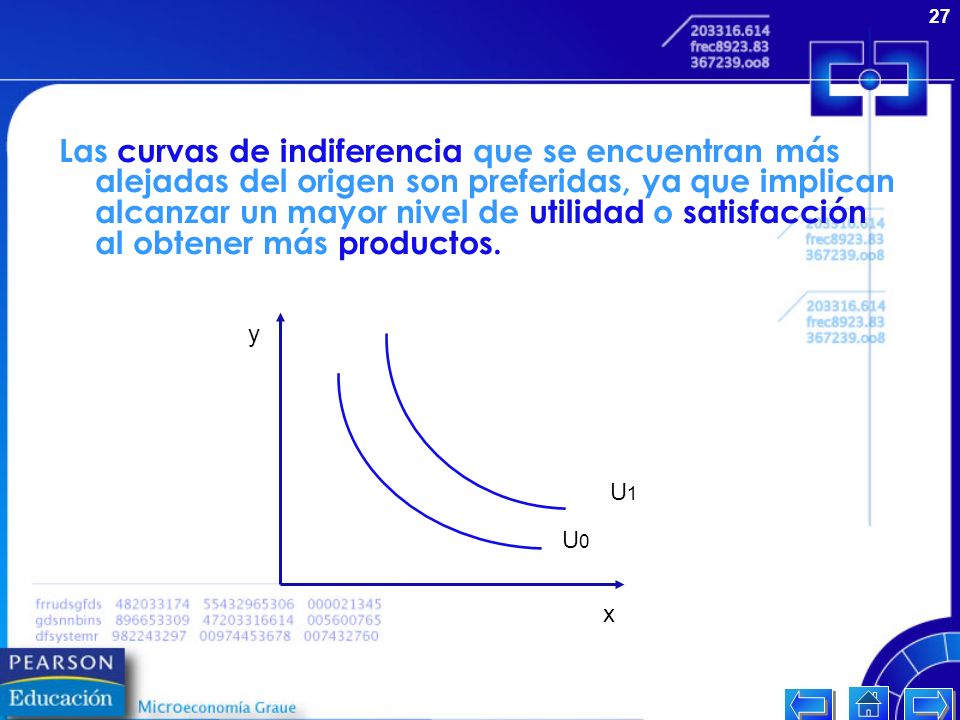 27

203316.614
frec8923.83
367239.oo8

Las curvas de indiferencia que se encuentran más alejadas del origen son preferidas, ya que implican alcanzar un mayor nivel de utilidad o satisfacción al obtener más productos.

203316.614
frec8923.83
367239.oo8

203316.614
frec8923.83
367239.oo8

y

$U_1$

$U_0$

x

frrudsgfds 482033174 55432965306 000021345
gdsnnbins 896653309 47203316614 005600765
dfsystemr 982243297 00974453678 007432760

PEARSON
Educación

Microeconomía Graue